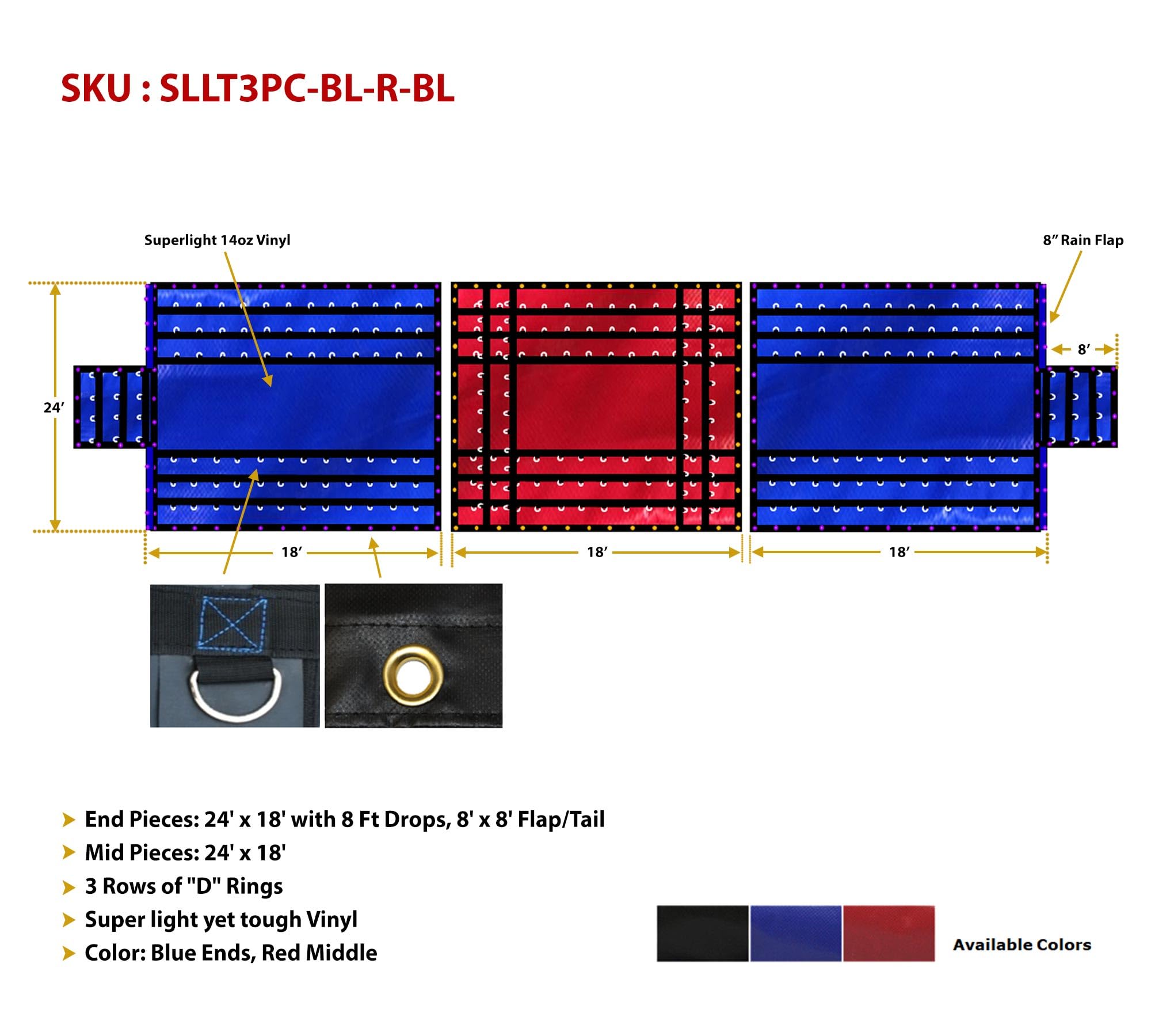 SKU : SLLT3PC-BL-R-BL

Superlight 14oz Vinyl

8” Rain Flap

24’

8’

18’

18’

18’

End Pieces: 24' x 18' with 8 Ft Drops, 8' x 8' Flap/Tail
Mid Pieces: 24' x 18'
3 Rows of "D" Rings
Super light yet tough Vinyl
Color: Blue Ends, Red Middle

Available Colors